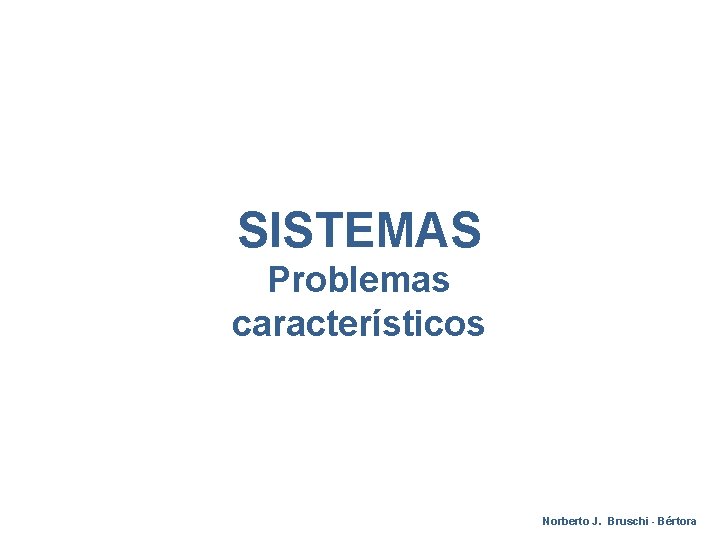 SISTEMAS
Problemas característicos

Norberto J. Bruschi - Bértora